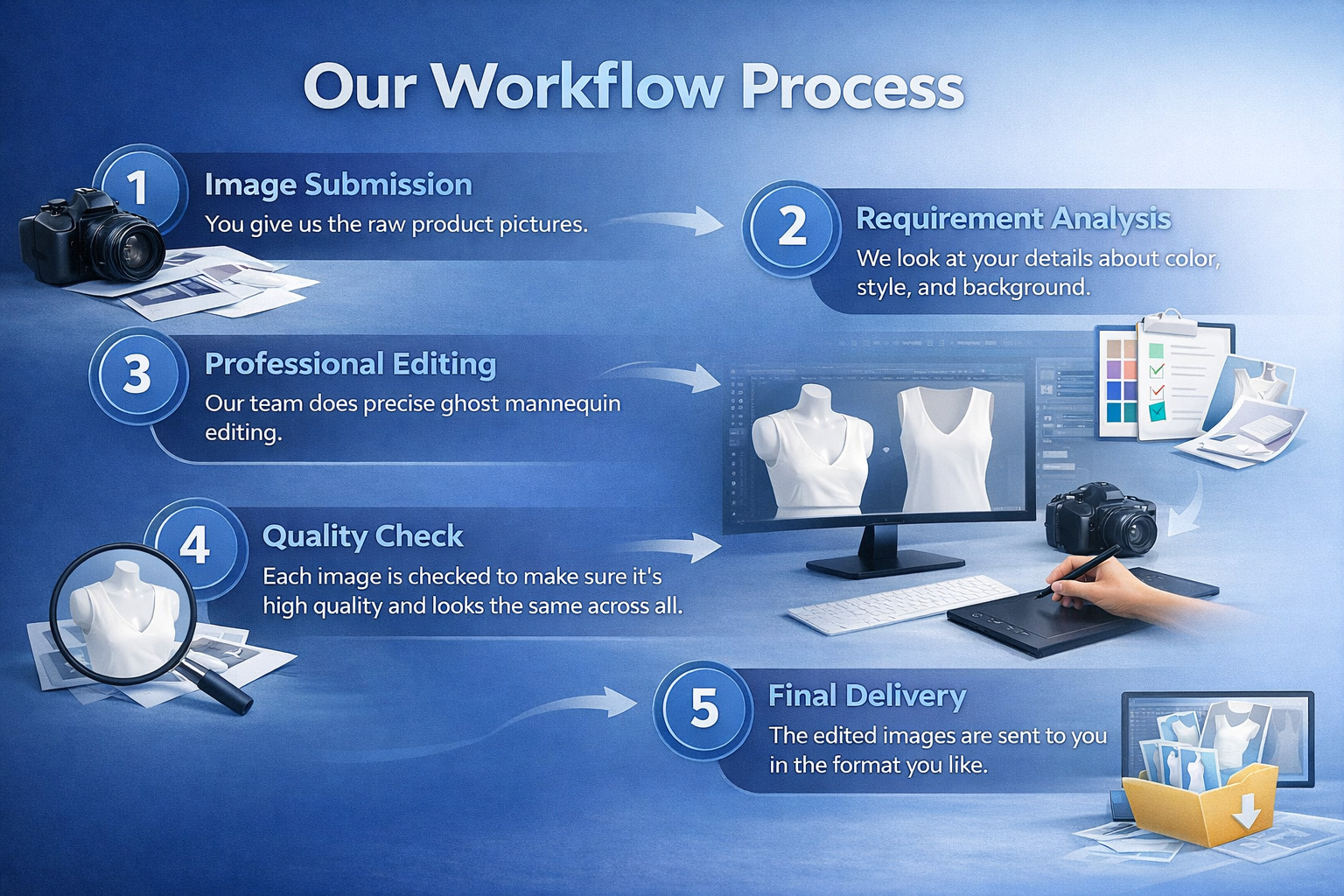 Our Workflow Process

1
Image Submission
You give us the raw product pictures.

2
Requirement Analysis
We look at your details about color, style, and background.

3
Professional Editing
Our team does precise ghost mannequin editing.

4
Quality Check
Each image is checked to make sure it's high quality and looks the same across all.

5
Final Delivery
The edited images are sent to you in the format you like.